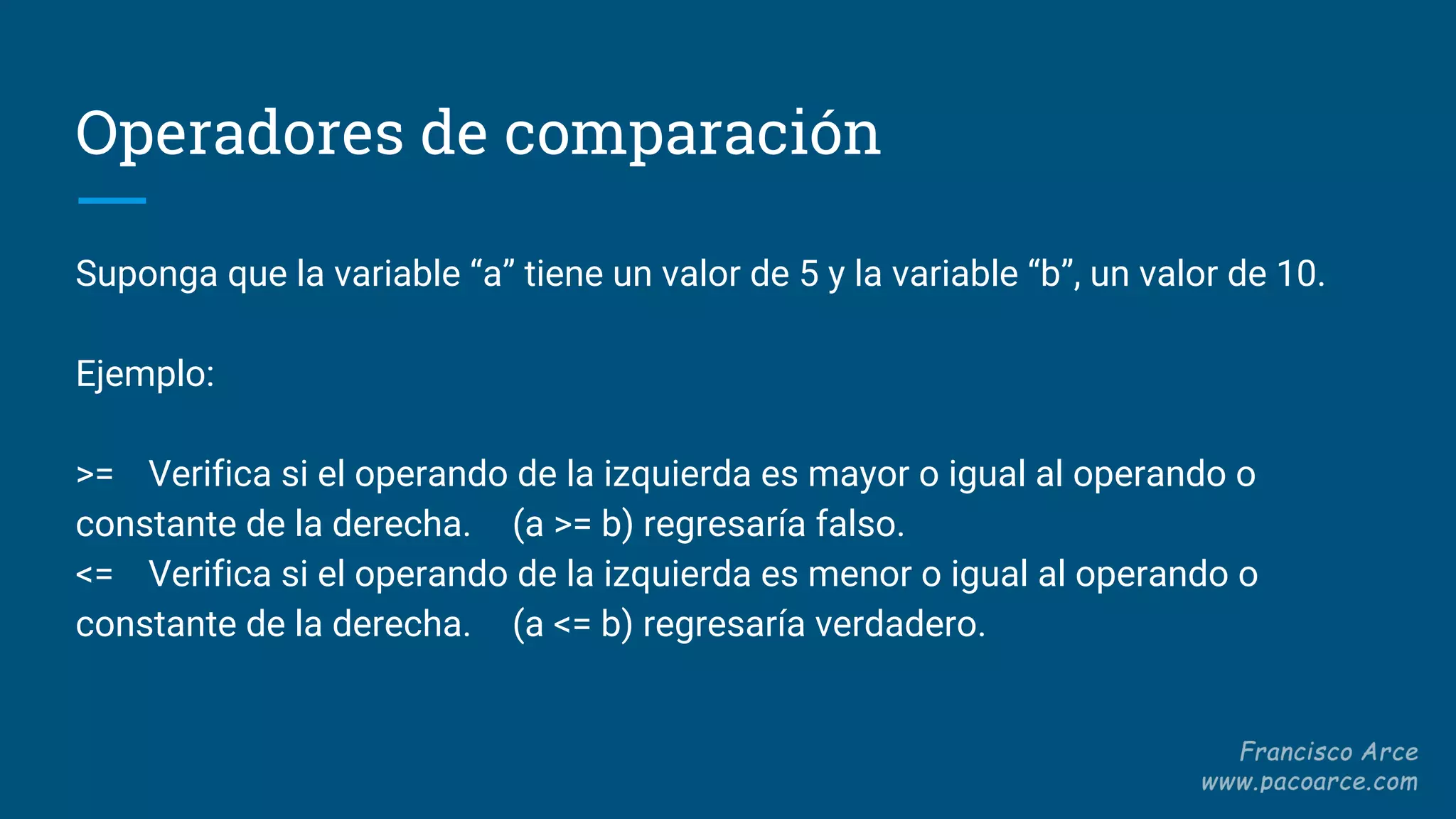 Operadores de comparación

Suponga que la variable “a” tiene un valor de 5 y la variable “b”, un valor de 10.

Ejemplo:

>= Verifica si el operando de la izquierda es mayor o igual al operando o constante de la derecha. (a >= b) regresaría falso.
<= Verifica si el operando de la izquierda es menor o igual al operando o constante de la derecha. (a <= b) regresaría verdadero.

Francisco Arce
www.pacoarce.com